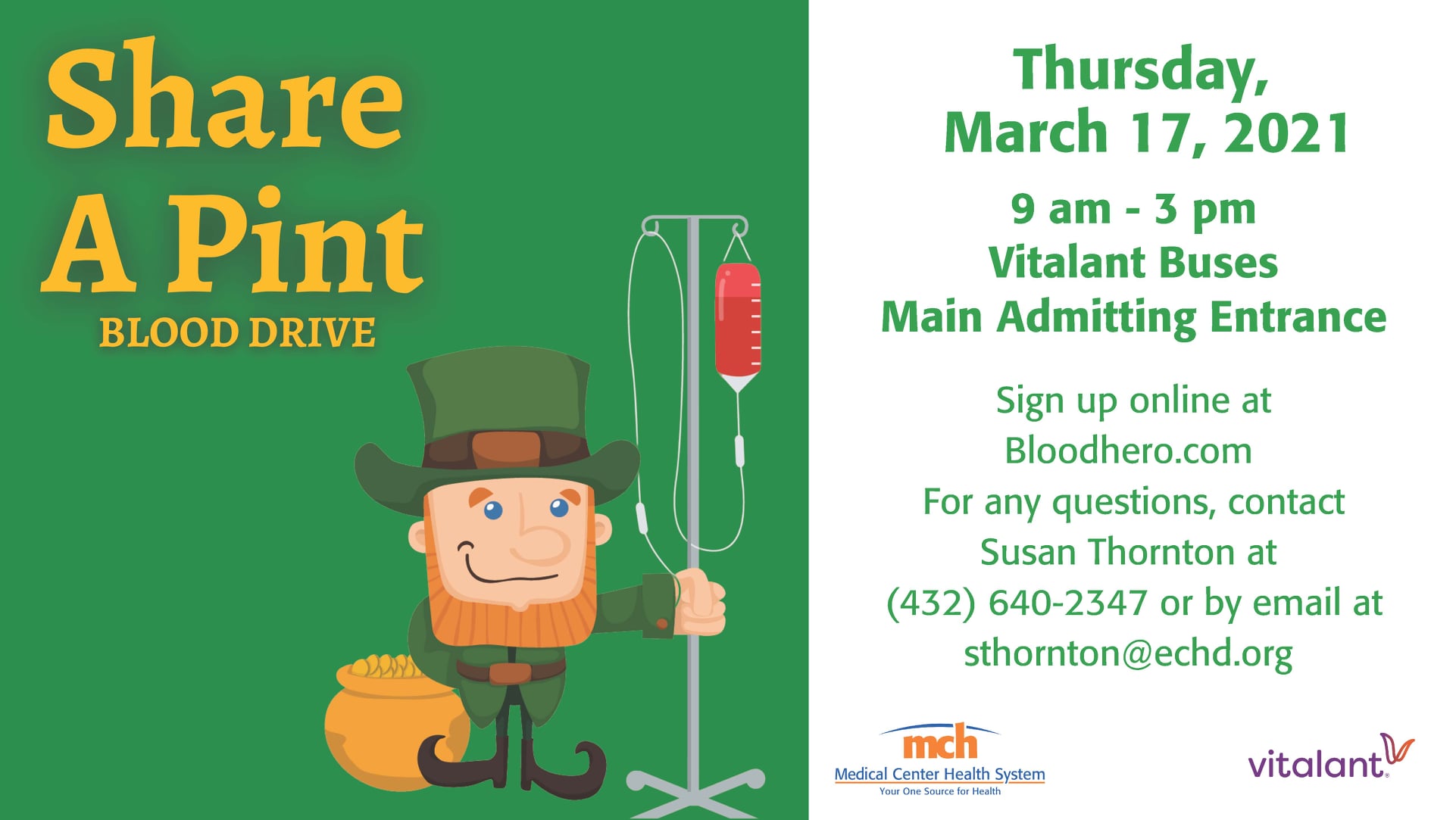 Share A Pint
BLOOD DRIVE

Thursday, March 17, 2021

9 am - 3 pm
Vitalant Buses
Main Admitting Entrance

Sign up online at Bloodhero.com
For any questions, contact Susan Thornton at (432) 640-2347 or by email at sthornton@echd.org

mch
Medical Center Health System
Your One Source for Health

vitalant